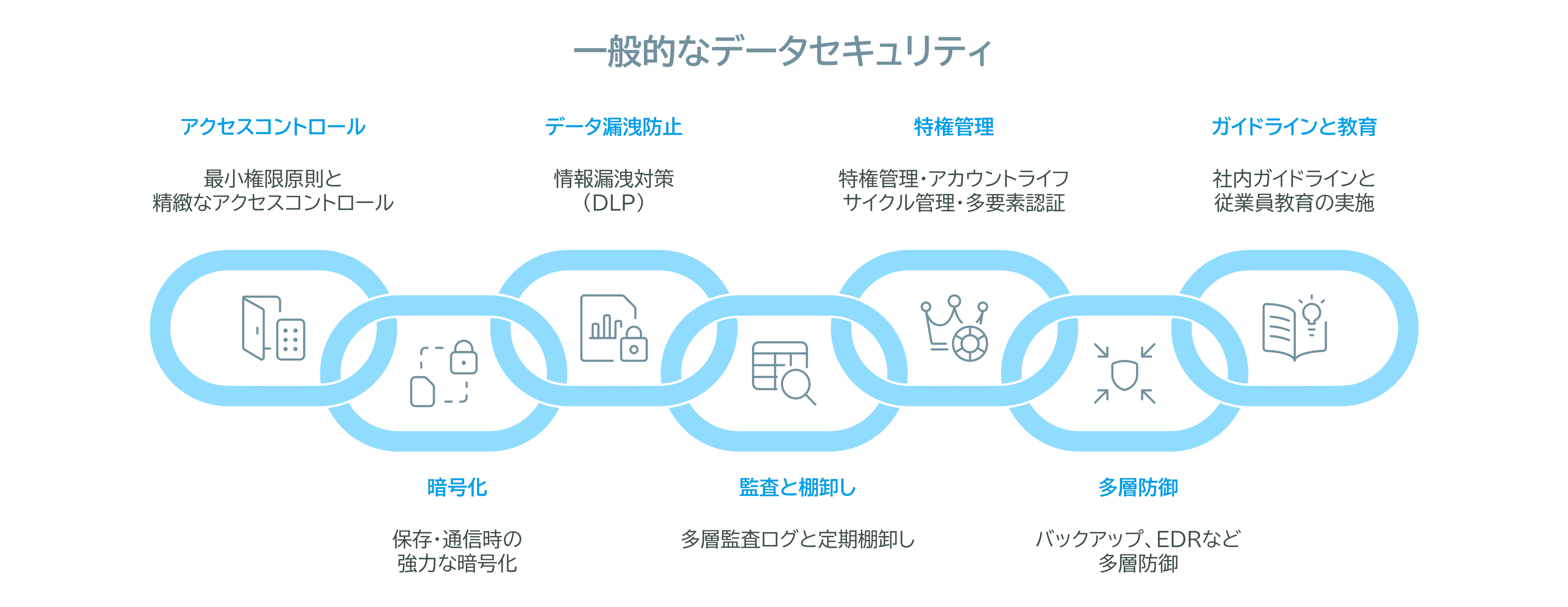 一般的なデータセキュリティ

アクセスコントロール

最小権限原則と精緻なアクセスコントロール

データ漏洩防止

情報漏洩対策（DLP）

特権管理

特権管理・アカウントライフサイクル管理・多要素認証

ガイドラインと教育

社内ガイドラインと従業員教育の実施

暗号化

保存・通信時の強力な暗号化

監査と棚卸し

多層監査ログと定期棚卸し

多層防御

バックアップ、EDRなど多層防御